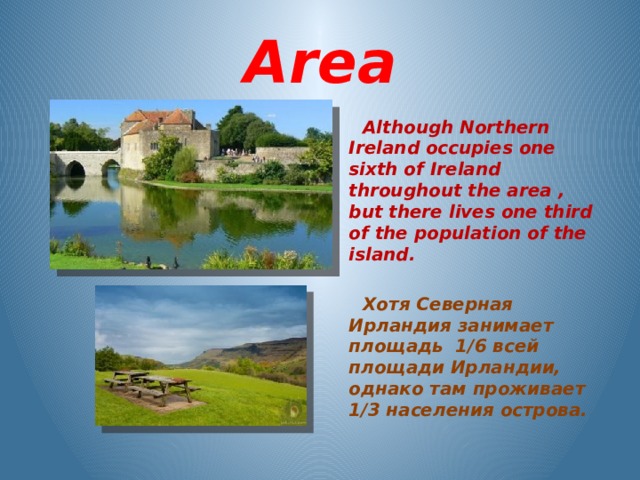 Area

Although Northern Ireland occupies one sixth of Ireland throughout the area , but there lives one third of the population of the island.

Хотя Северная Ирландия занимает площадь 1/6 всей площади Ирландии, однако там проживает 1/3 населения острова.